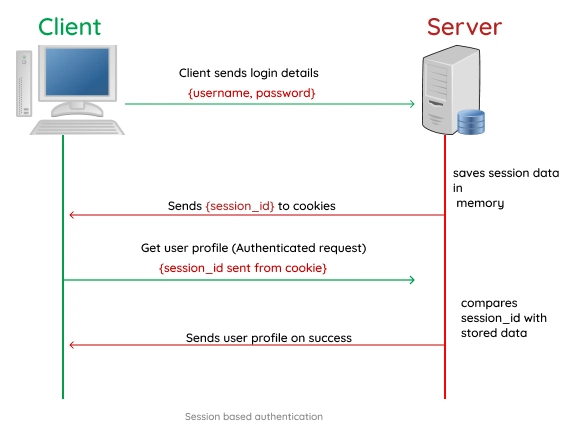 Client

Server

Client sends login details

{username, password}

saves session data in memory

Sends {session_id} to cookies

Get user profile (Authenticated request)

{session_id sent from cookie}

compares session_id with stored data

Sends user profile on success

Session based authentication